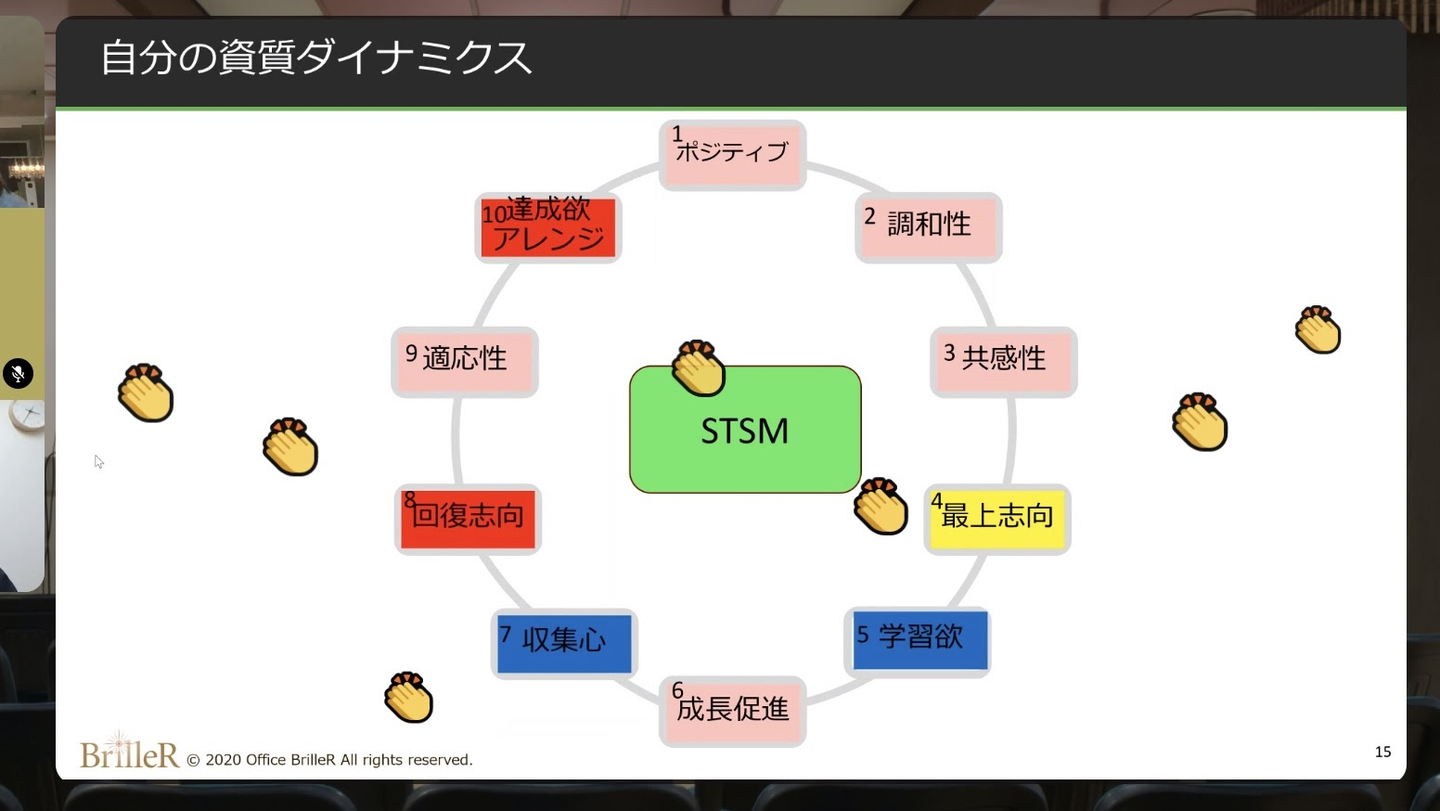 自分の資質ダイナミクス

1 ポジティブ

2 調和性

3 共感性

4 最上志向

5 学習欲

6 成長促進

7 収集心

8 回復志向

9 適応性

10 達成欲 アレンジ

STSM

BrilleR © 2020 Office BrilleR All rights reserved.

15